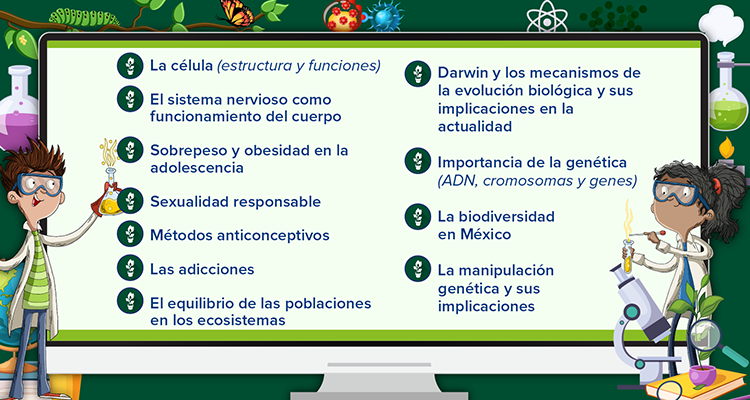 La célula (estructura y funciones)

El sistema nervioso como funcionamiento del cuerpo

Sobrepeso y obesidad en la adolescencia

Sexualidad responsable

Métodos anticonceptivos

Las adicciones

El equilibrio de las poblaciones en los ecosistemas

Darwin y los mecanismos de la evolución biológica y sus implicaciones en la actualidad

Importancia de la genética (ADN, cromosomas y genes)

La biodiversidad en México

La manipulación genética y sus implicaciones